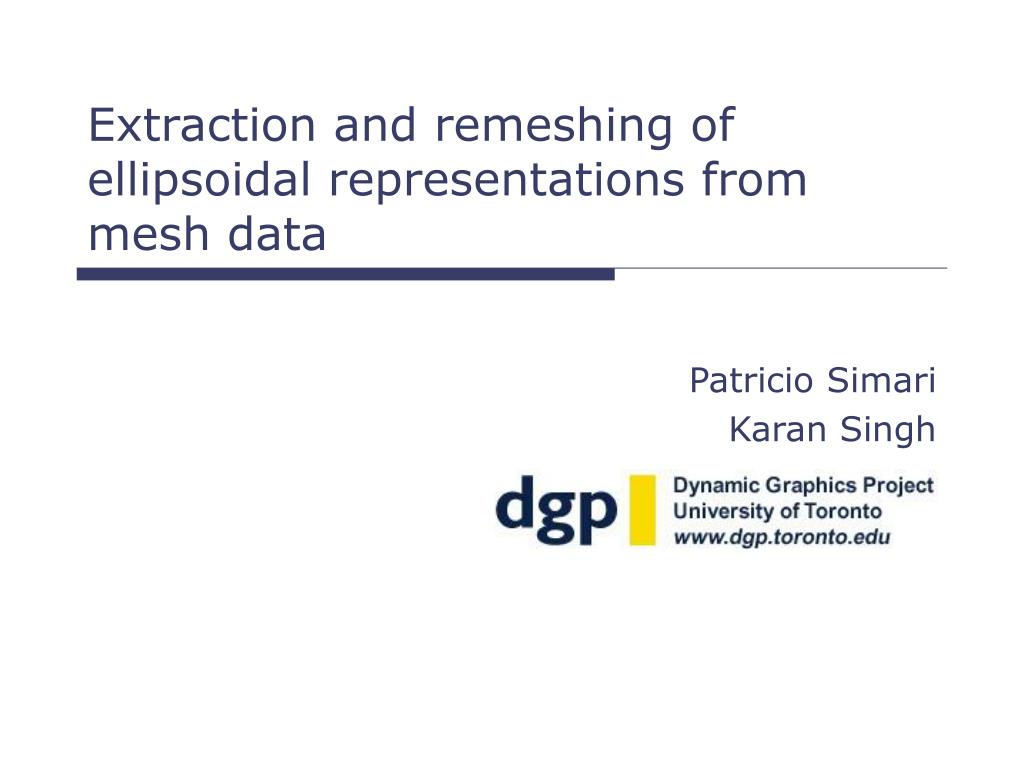 Extraction and remeshing of ellipsoidal representations from mesh data

Patricio Simari
Karan Singh

dgp
Dynamic Graphics Project
University of Toronto
www.dgp.toronto.edu